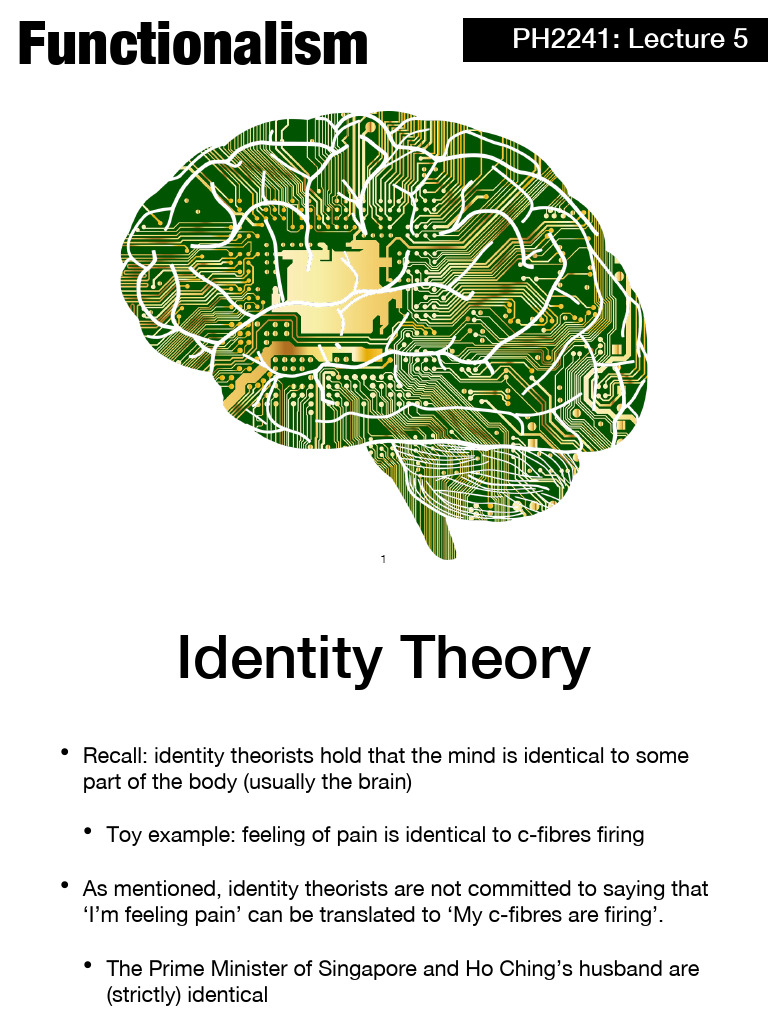 Functionalism

PH2241: Lecture 5

1

Identity Theory

• Recall: identity theorists hold that the mind is identical to some part of the body (usually the brain)

• Toy example: feeling of pain is identical to c-fibres firing

• As mentioned, identity theorists are not committed to saying that ‘I’m feeling pain’ can be translated to ‘My c-fibres are firing’.

• The Prime Minister of Singapore and Ho Ching’s husband are (strictly) identical